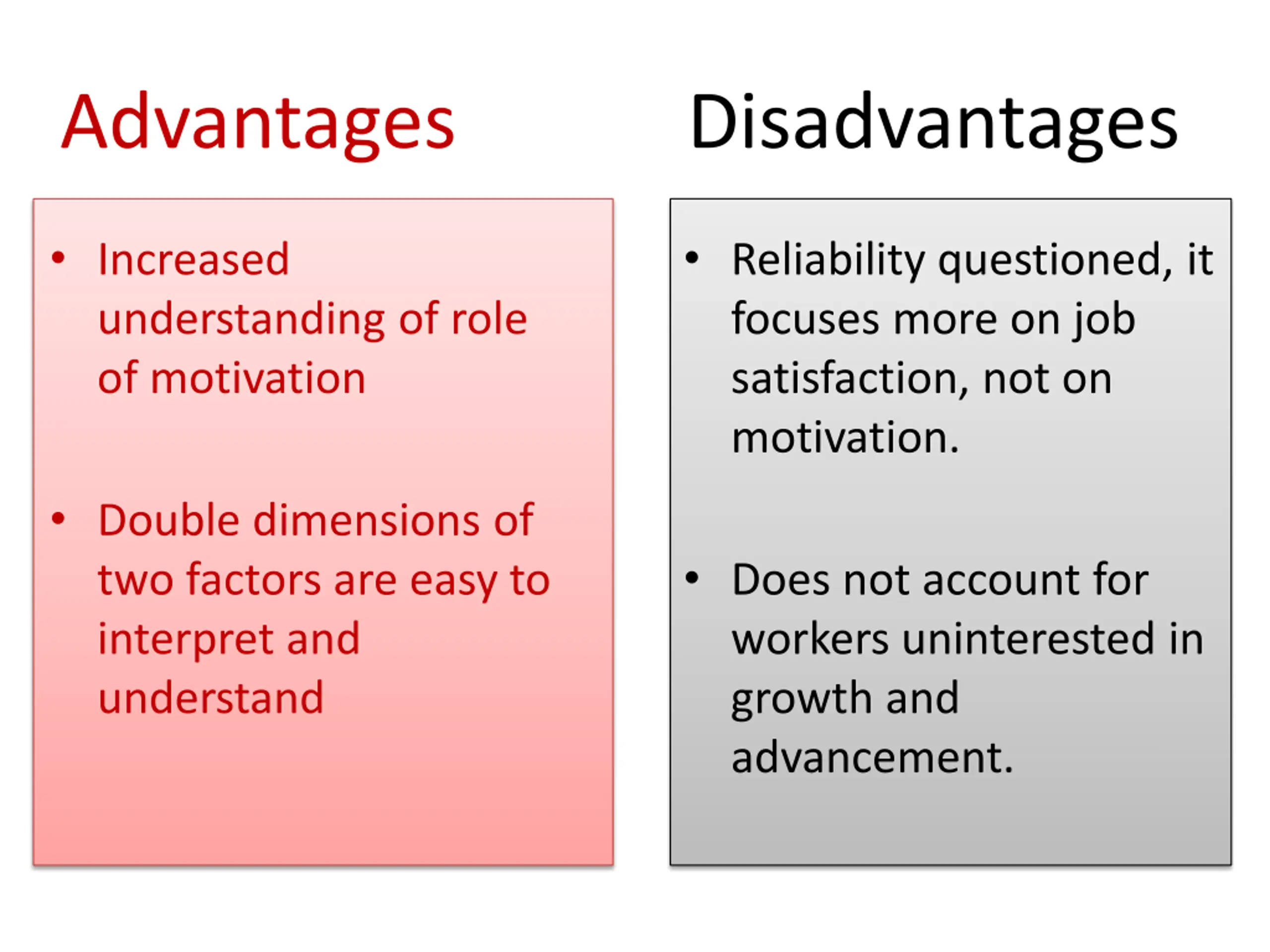 Advantages

• Increased understanding of role of motivation

• Double dimensions of two factors are easy to interpret and understand

Disadvantages

• Reliability questioned, it focuses more on job satisfaction, not on motivation.

• Does not account for workers uninterested in growth and advancement.